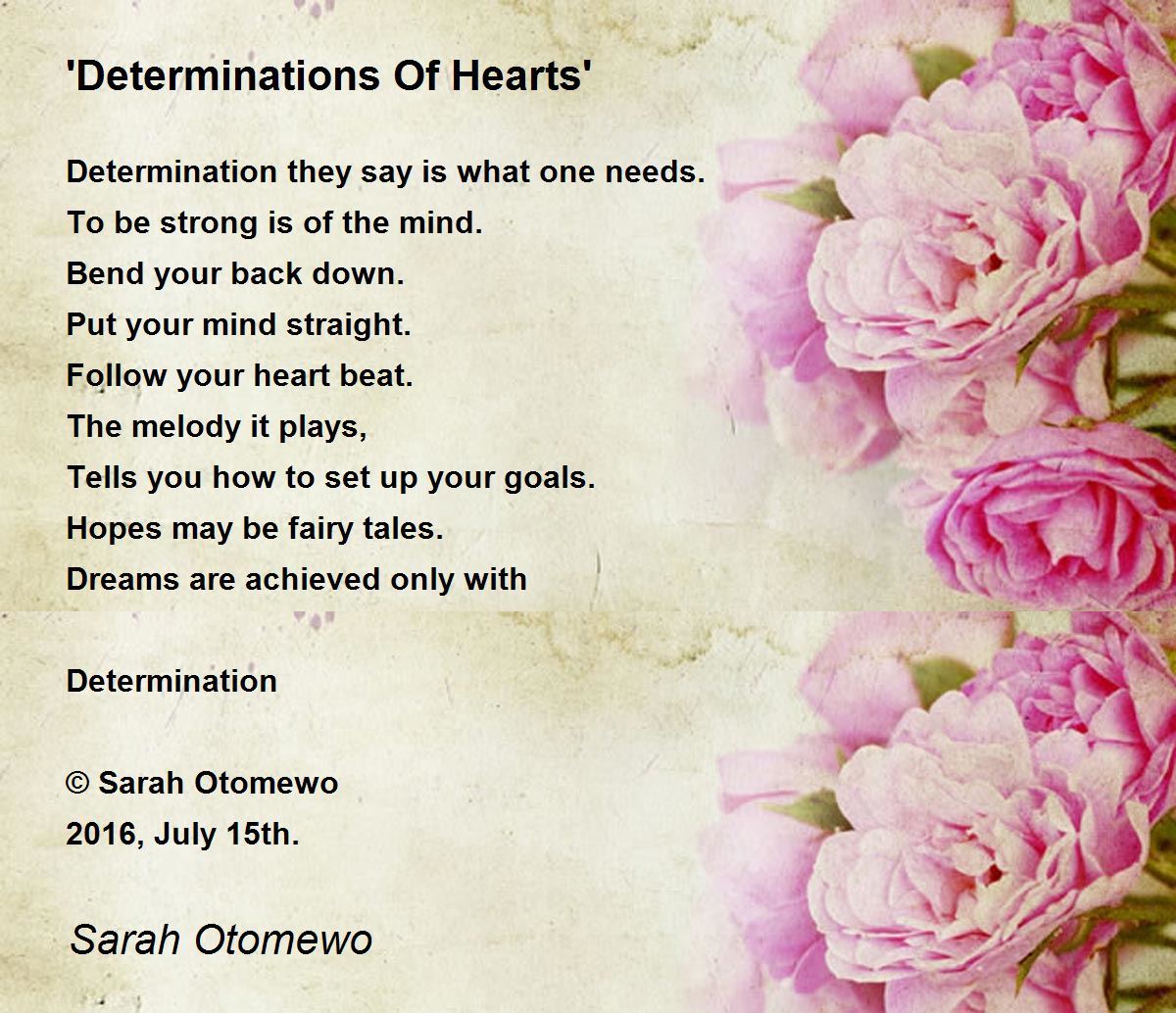 'Determinations Of Hearts'

Determination they say is what one needs.
To be strong is of the mind.
Bend your back down.
Put your mind straight.
Follow your heart beat.
The melody it plays,
Tells you how to set up your goals.
Hopes may be fairy tales.
Dreams are achieved only with

Determination

© Sarah Otomewo
2016, July 15th.

Sarah Otomewo